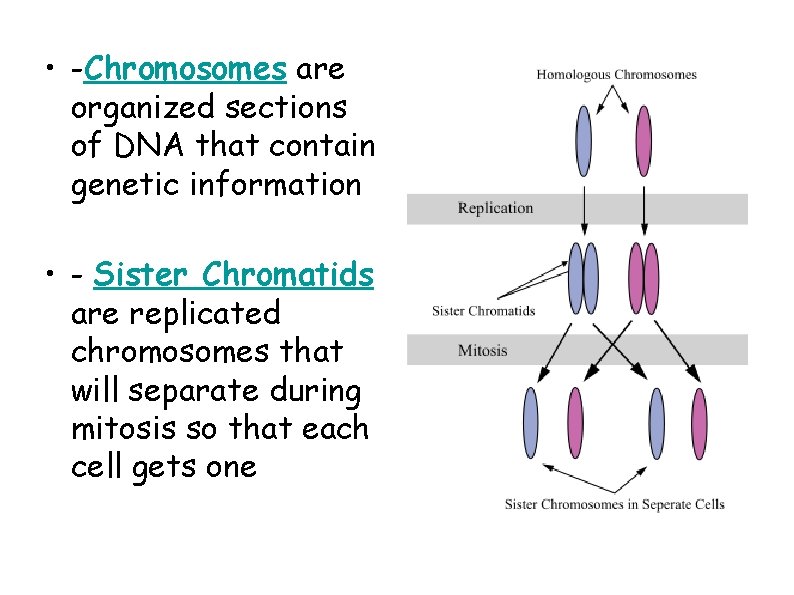 • -Chromosomes are organized sections of DNA that contain genetic information

• - Sister Chromatids are replicated chromosomes that will separate during mitosis so that each cell gets one

Homologous Chromosomes

Replication

Sister Chromatids

Mitosis

Sister Chromosomes in Seperate Cells